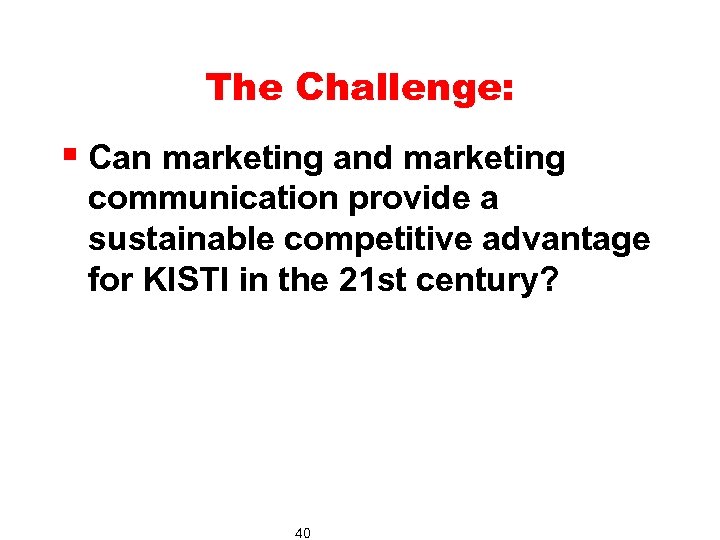 The Challenge:

▪ Can marketing and marketing communication provide a sustainable competitive advantage for KISTI in the 21st century?

40